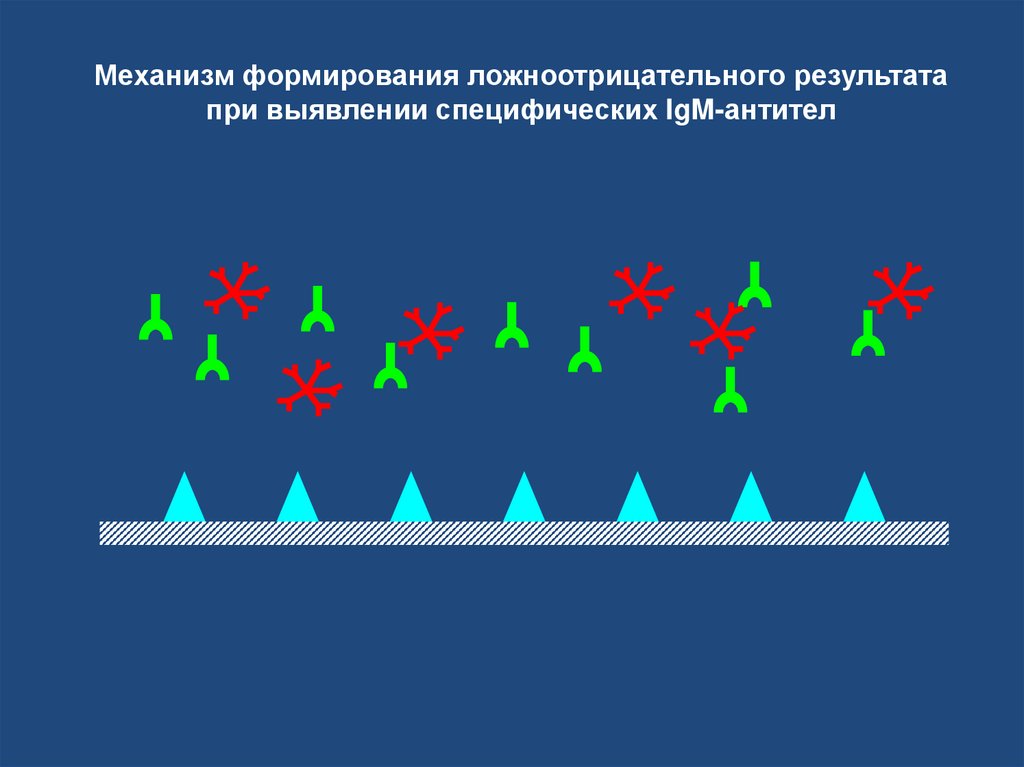 Механизм формирования ложноотрицательного результата при выявлении специфических IgM-антител